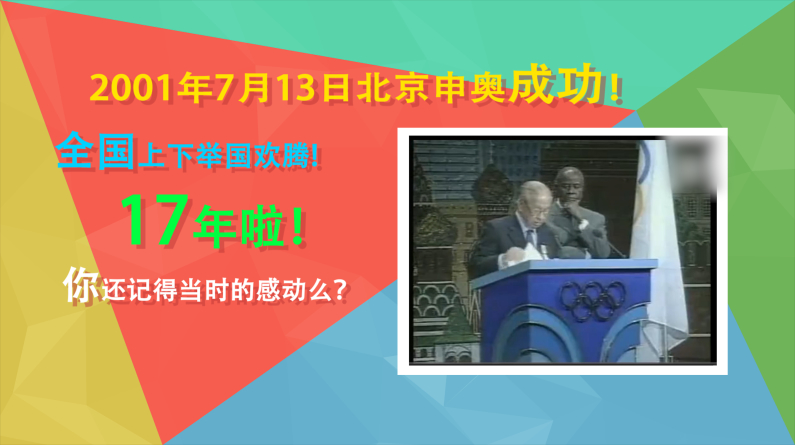 2001年7月13日北京申奥成功!

全国上下举国欢腾!

17年啦!

你还记得当时的感动么?